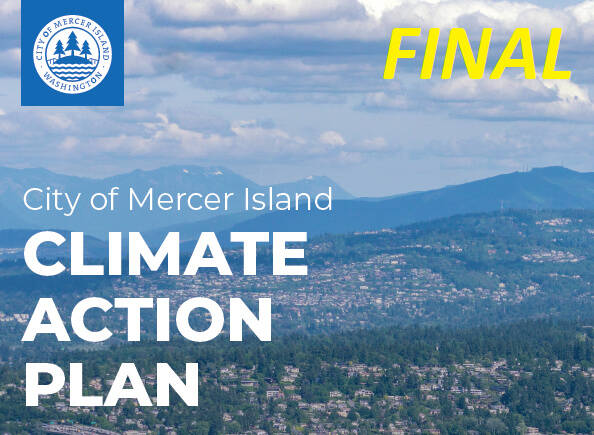 CITY OF MERCER ISLAND
WASHINGTON

FINAL

City of Mercer Island

CLIMATE ACTION PLAN